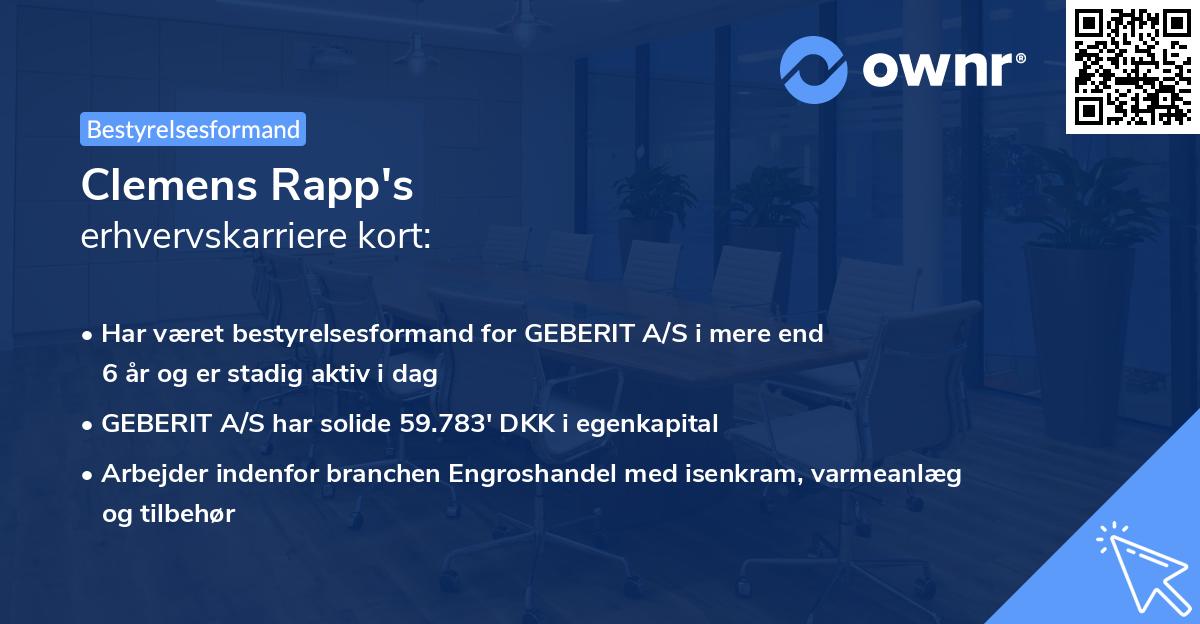 ownr®

Bestyrelsesformand

Clemens Rapp's
erhvervskarriere kort:

• Har været bestyrelsesformand for GEBERIT A/S i mere end 6 år og er stadig aktiv i dag

• GEBERIT A/S har solide 59.783' DKK i egenkapital

• Arbejder indenfor branchen Engroshandel med isenkram, varmeanlæg og tilbehør